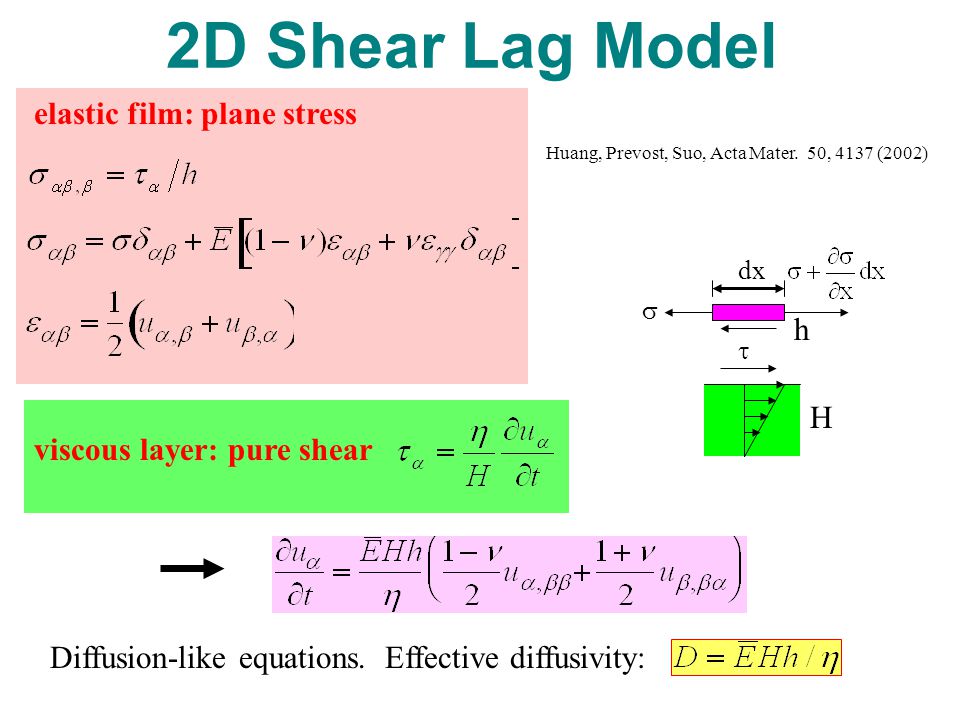 2D Shear Lag Model

elastic film: plane stress

$\sigma_{\alpha\beta,\beta} = \tau_\alpha / h$

$\sigma_{\alpha\beta} = \sigma\delta_{\alpha\beta} + \bar{E}\left[(1-\nu)\varepsilon_{\alpha\beta} + \nu\varepsilon_{\gamma\gamma}\delta_{\alpha\beta}\right]$

$\varepsilon_{\alpha\beta} = \frac{1}{2}\left(u_{\alpha,\beta} + u_{\beta,\alpha}\right)$

Huang, Prevost, Suo, Acta Mater. 50, 4137 (2002)

dx

$\sigma + \frac{\partial\sigma}{\partial x}dx$

$\sigma$

h

$\tau$

H

viscous layer: pure shear $\tau_\alpha = \frac{\eta}{H}\frac{\partial u_\alpha}{\partial t}$

$\frac{\partial u_\alpha}{\partial t} = \frac{\bar{E}Hh}{\eta}\left(\frac{1-\nu}{2}u_{\alpha,\beta\beta} + \frac{1+\nu}{2}u_{\beta,\beta\alpha}\right)$

Diffusion-like equations. Effective diffusivity: $D = \bar{E}Hh/\eta$